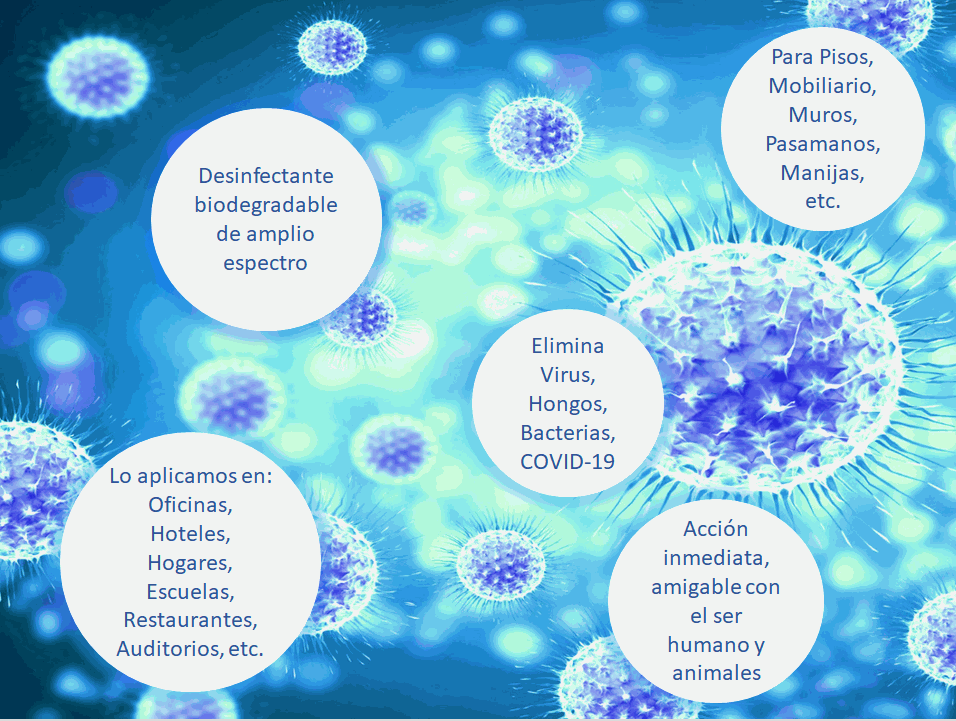 Desinfectante biodegradable de amplio espectro

Para Pisos, Mobiliario, Muros, Pasamanos, Manijas, etc.

Elimina Virus, Hongos, Bacterias, COVID-19

Lo aplicamos en: Oficinas, Hoteles, Hogares, Escuelas, Restaurantes, Auditorios, etc.

Acción inmediata, amigable con el ser humano y animales